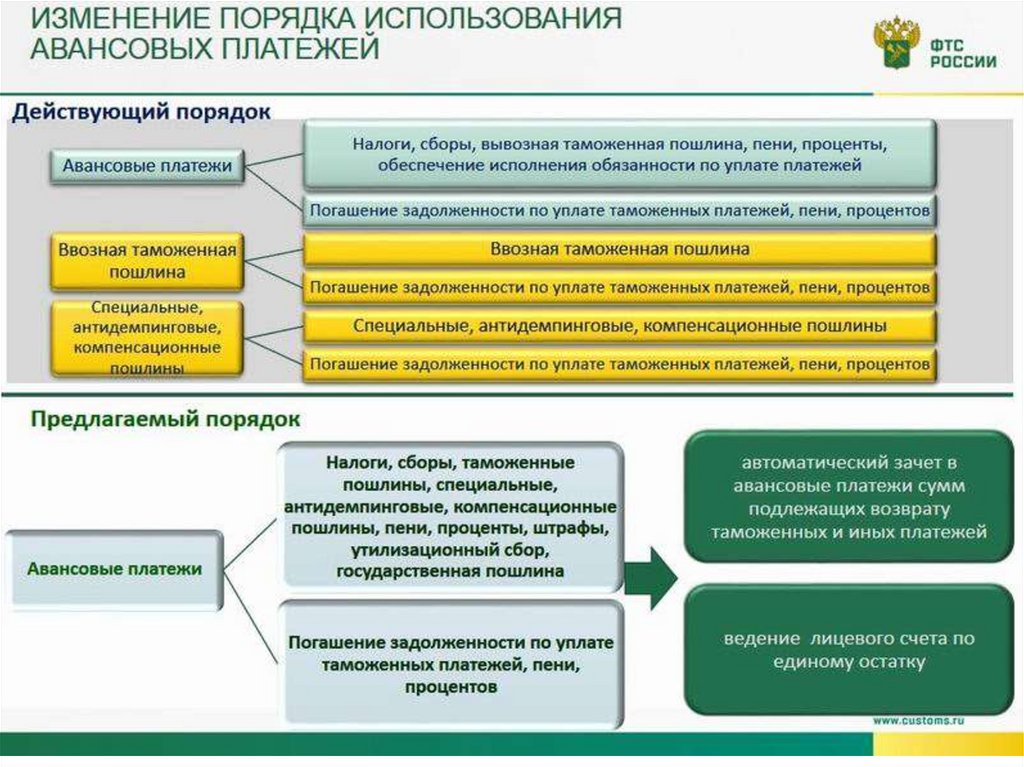 ИЗМЕНЕНИЕ ПОРЯДКА ИСПОЛЬЗОВАНИЯ АВАНСОВЫХ ПЛАТЕЖЕЙ

ФТС РОССИИ

Действующий порядок

Авансовые платежи

Налоги, сборы, вывозная таможенная пошлина, пени, проценты, обеспечение исполнения обязанности по уплате платежей

Погашение задолженности по уплате таможенных платежей, пени, процентов

Ввозная таможенная пошлина

Ввозная таможенная пошлина

Погашение задолженности по уплате таможенных платежей, пени, процентов

Специальные, антидемпинговые, компенсационные пошлины

Специальные, антидемпинговые, компенсационные пошлины

Погашение задолженности по уплате таможенных платежей, пени, процентов

Предлагаемый порядок

Авансовые платежи

Налоги, сборы, таможенные пошлины, специальные, антидемпинговые, компенсационные пошлины, пени, проценты, штрафы, утилизационный сбор, государственная пошлина

Погашение задолженности по уплате таможенных платежей, пени, процентов

автоматический зачет в авансовые платежи сумм подлежащих возврату таможенных и иных платежей

ведение лицевого счета по единому остатку

www.customs.ru